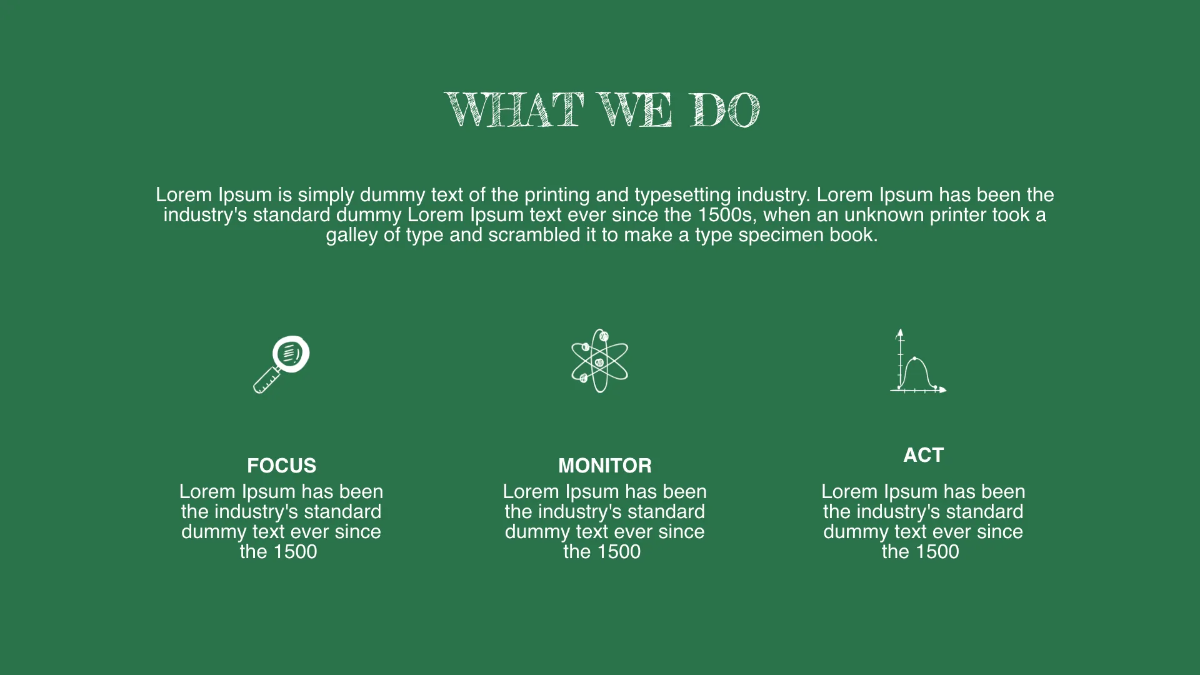 WHAT WE DO

Lorem Ipsum is simply dummy text of the printing and typesetting industry. Lorem Ipsum has been the industry's standard dummy Lorem Ipsum text ever since the 1500s, when an unknown printer took a galley of type and scrambled it to make a type specimen book.

FOCUS
Lorem Ipsum has been the industry's standard dummy text ever since the 1500

MONITOR
Lorem Ipsum has been the industry's standard dummy text ever since the 1500

ACT
Lorem Ipsum has been the industry's standard dummy text ever since the 1500